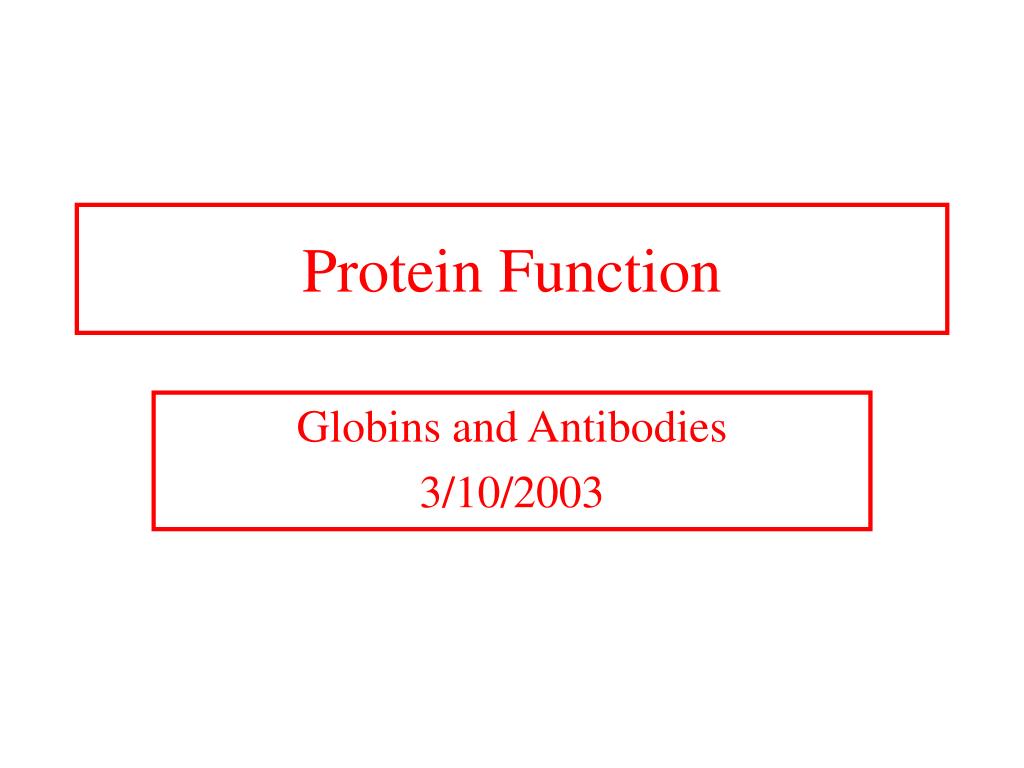 Protein Function

Globins and Antibodies
3/10/2003